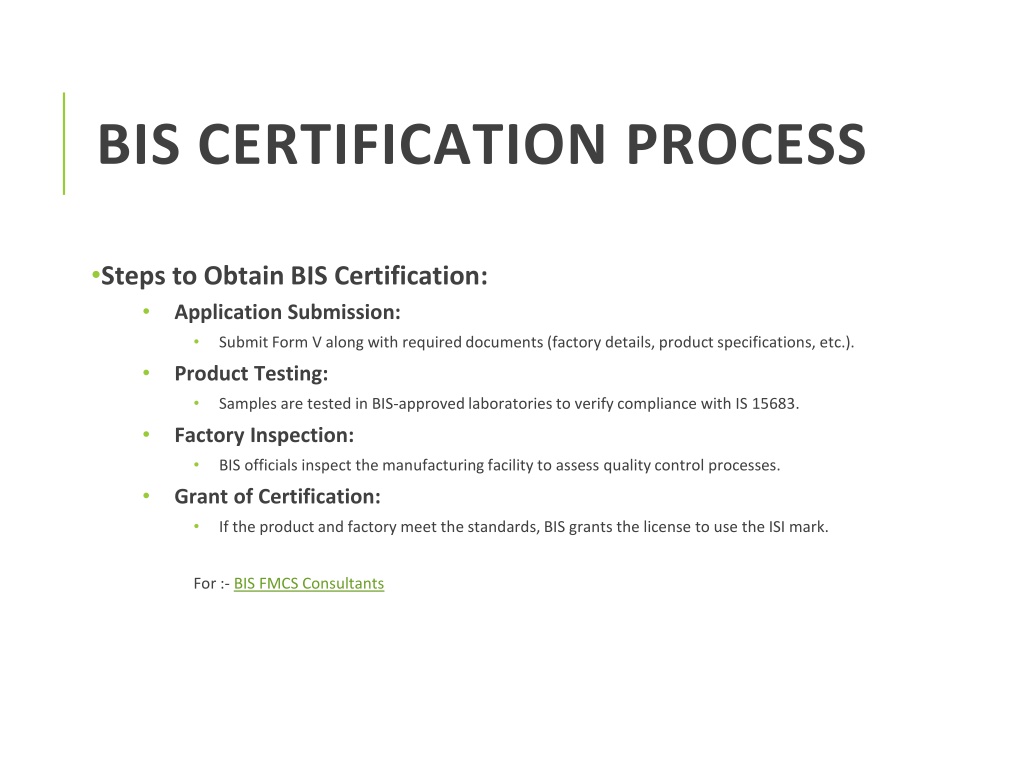 BIS CERTIFICATION PROCESS

•Steps to Obtain BIS Certification:

• Application Submission:
  • Submit Form V along with required documents (factory details, product specifications, etc.).
• Product Testing:
  • Samples are tested in BIS-approved laboratories to verify compliance with IS 15683.
• Factory Inspection:
  • BIS officials inspect the manufacturing facility to assess quality control processes.
• Grant of Certification:
  • If the product and factory meet the standards, BIS grants the license to use the ISI mark.

For :- BIS FMCS Consultants